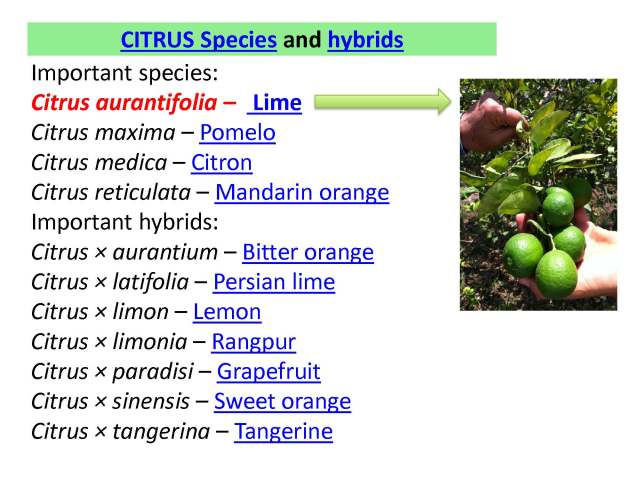 CITRUS Species and hybrids

Important species:
Citrus aurantifolia – Lime
Citrus maxima – Pomelo
Citrus medica – Citron
Citrus reticulata – Mandarin orange
Important hybrids:
Citrus × aurantium – Bitter orange
Citrus × latifolia – Persian lime
Citrus × limon – Lemon
Citrus × limonia – Rangpur
Citrus × paradisi – Grapefruit
Citrus × sinensis – Sweet orange
Citrus × tangerina – Tangerine